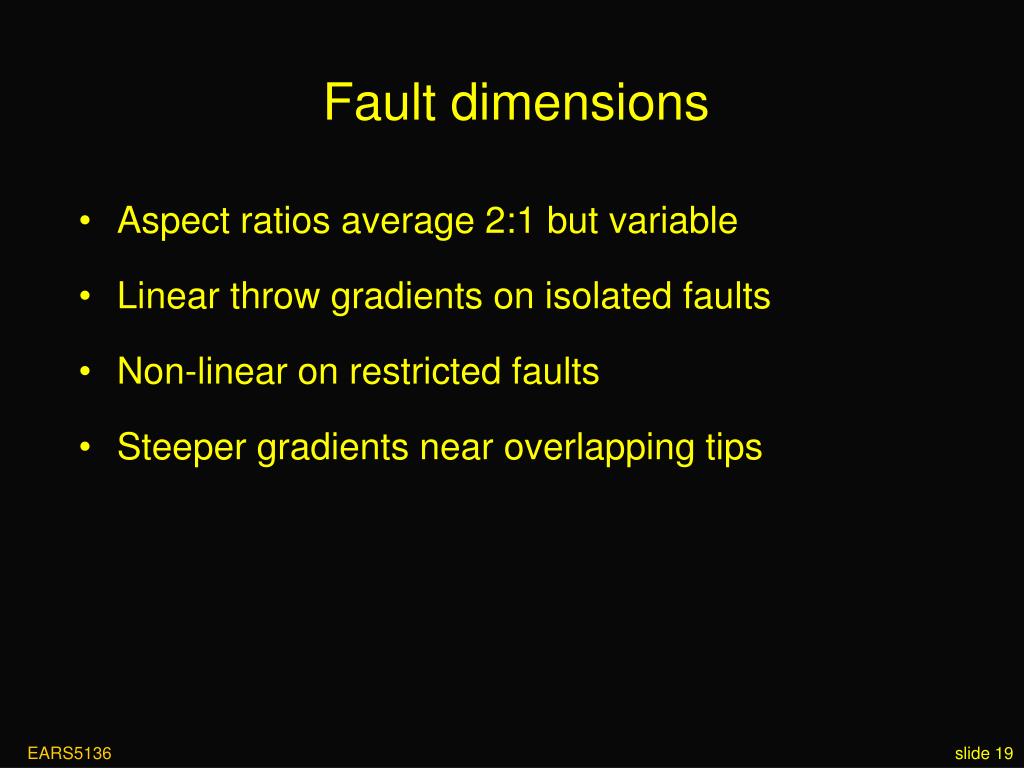 Fault dimensions

• Aspect ratios average 2:1 but variable

• Linear throw gradients on isolated faults

• Non-linear on restricted faults

• Steeper gradients near overlapping tips

EARS5136

slide 19